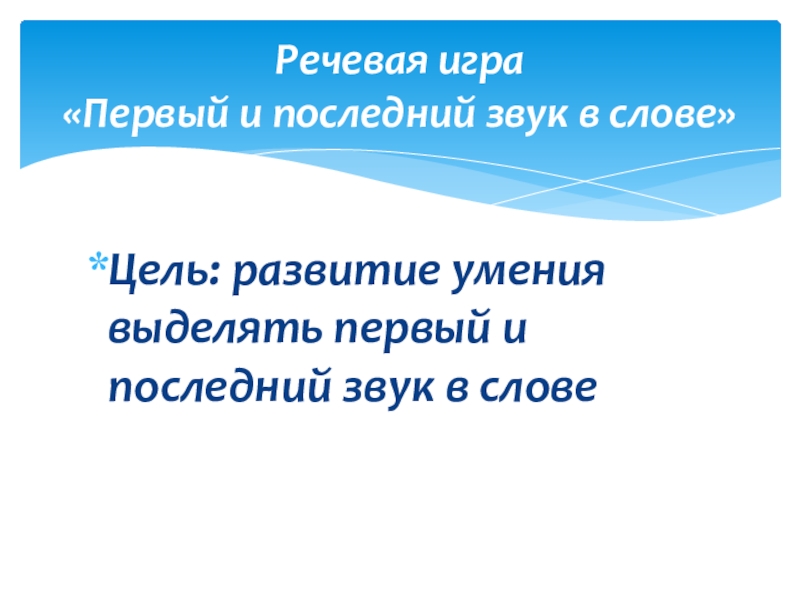 Речевая игра
«Первый и последний звук в слове»

*Цель: развитие умения выделять первый и последний звук в слове